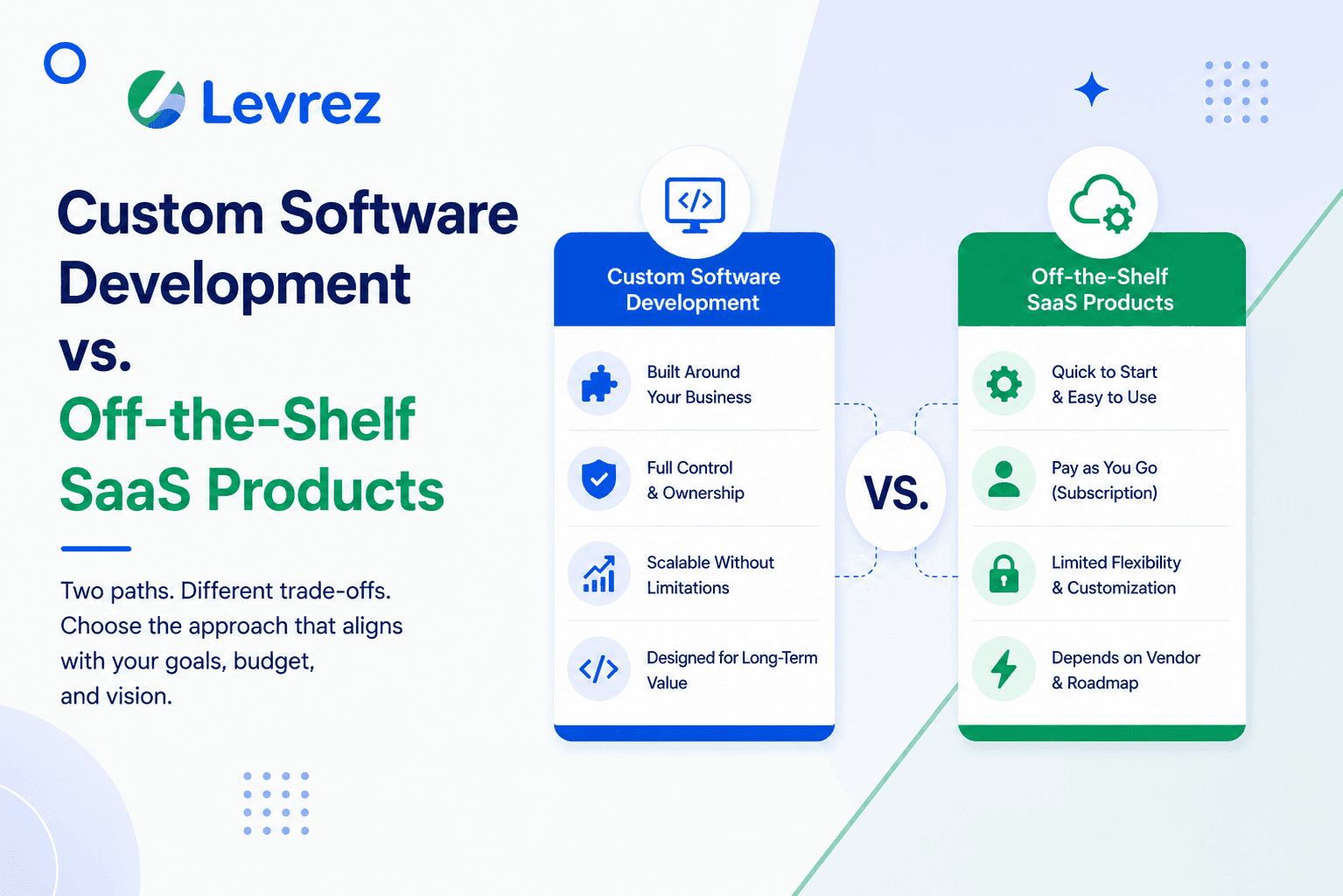 Levrez

Custom Software Development vs. Off-the-Shelf SaaS Products

Two paths. Different trade-offs. Choose the approach that aligns with your goals, budget, and vision.

Custom Software Development

Built Around Your Business

Full Control & Ownership

Scalable Without Limitations

Designed for Long-Term Value

VS.

Off-the-Shelf SaaS Products

Quick to Start & Easy to Use

Pay as You Go (Subscription)

Limited Flexibility & Customization

Depends on Vendor & Roadmap